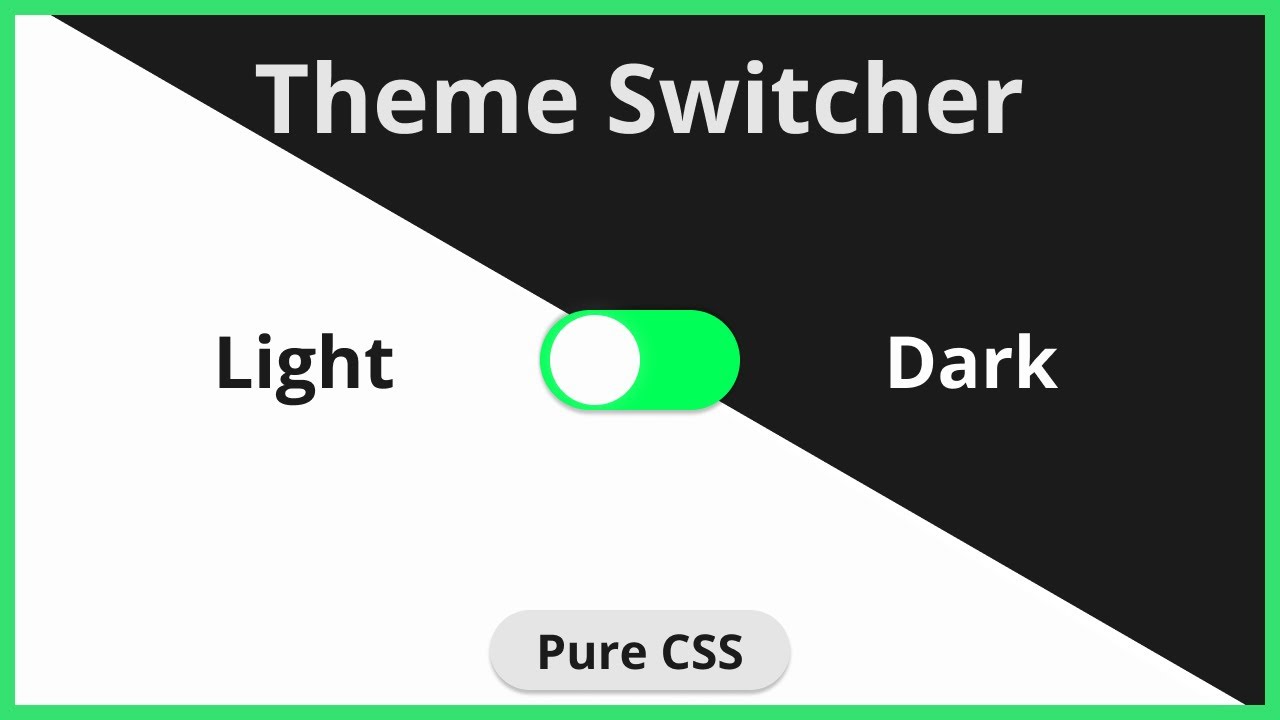 Theme Switcher

Light

Dark

Pure CSS